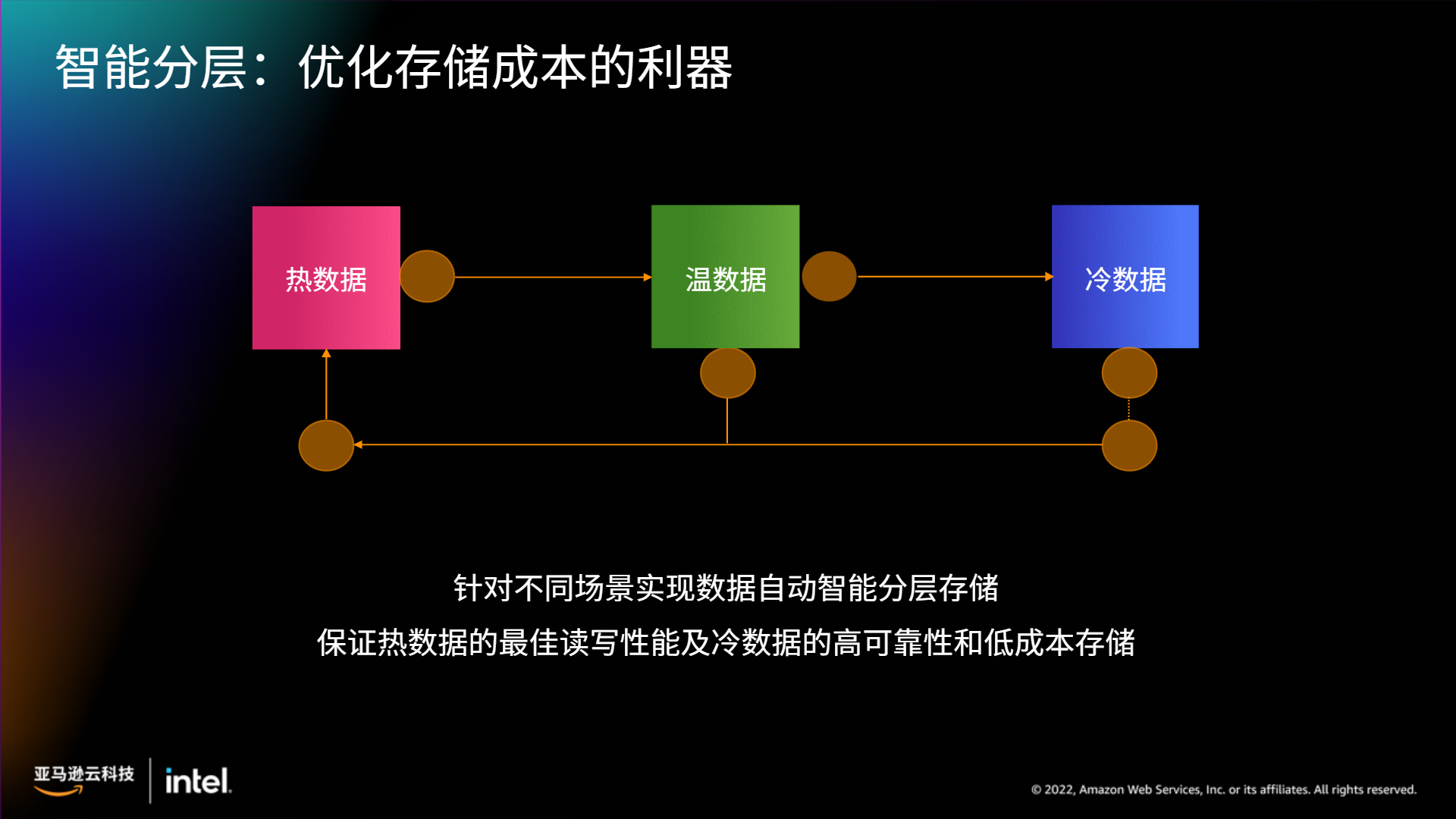 智能分层：优化存储成本的利器

热数据

温数据

冷数据

针对不同场景实现数据自动智能分层存储

保证热数据的最佳读写性能及冷数据的高可靠性和低成本存储

亚马逊云科技

intel.

© 2022, Amazon Web Services, Inc. or its affiliates. All rights reserved.